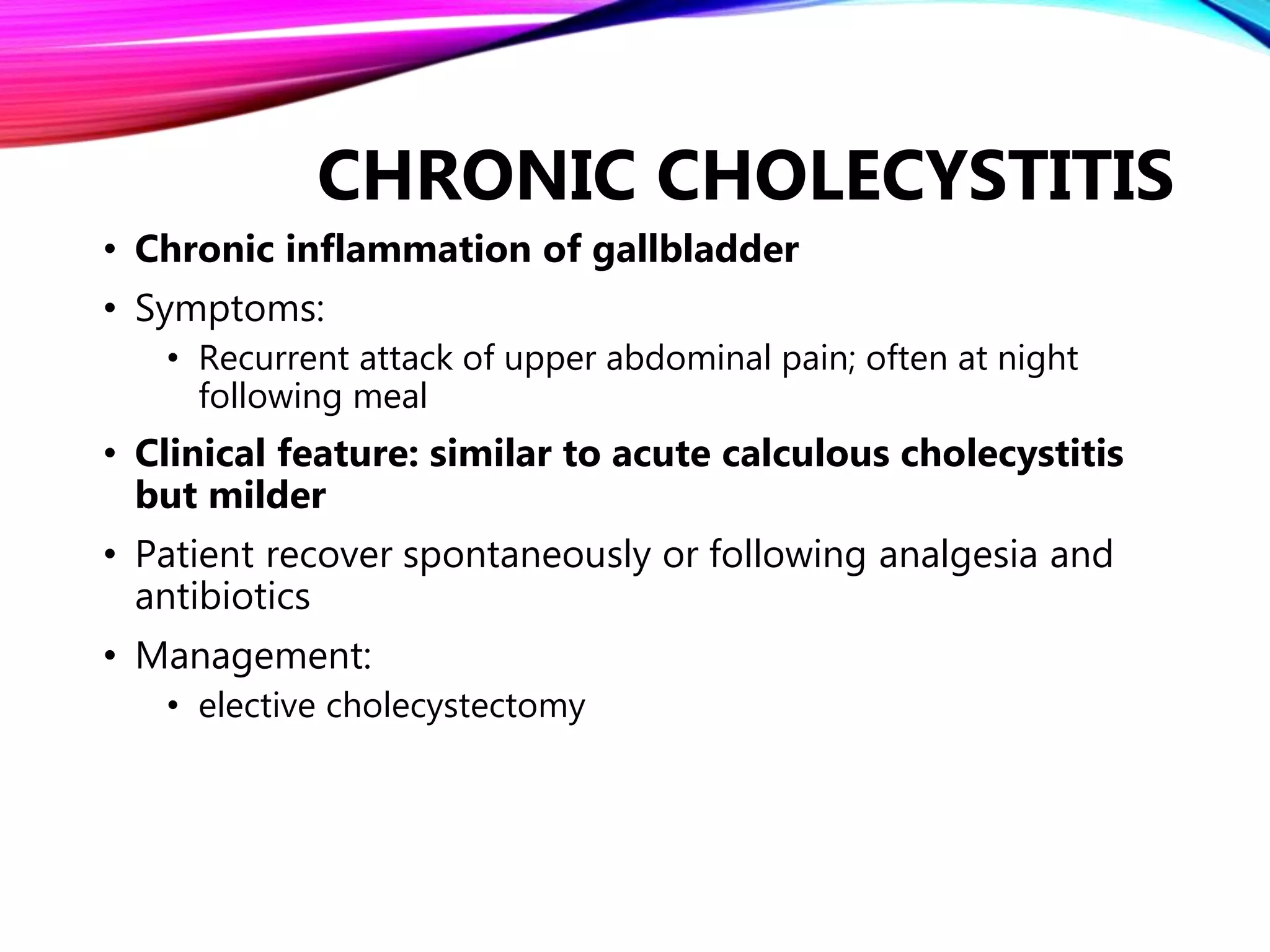 CHRONIC CHOLECYSTITIS

• Chronic inflammation of gallbladder
• Symptoms:
  • Recurrent attack of upper abdominal pain; often at night following meal
• Clinical feature: similar to acute calculous cholecystitis but milder
• Patient recover spontaneously or following analgesia and antibiotics
• Management:
  • elective cholecystectomy